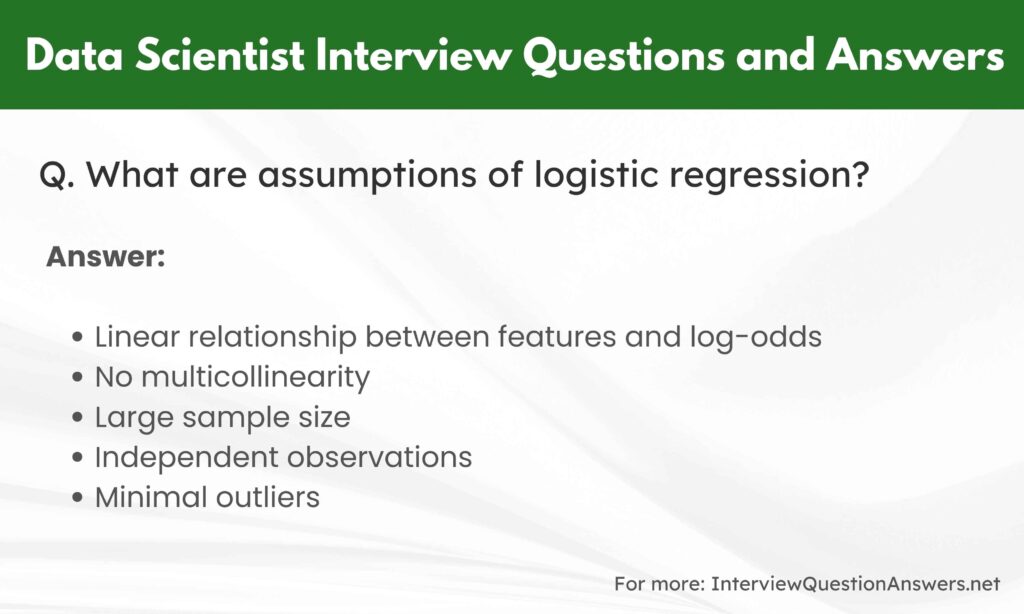 Data Scientist Interview Questions and Answers

Q. What are assumptions of logistic regression?

Answer:

- Linear relationship between features and log-odds
- No multicollinearity
- Large sample size
- Independent observations
- Minimal outliers

For more: InterviewQuestionAnswers.net